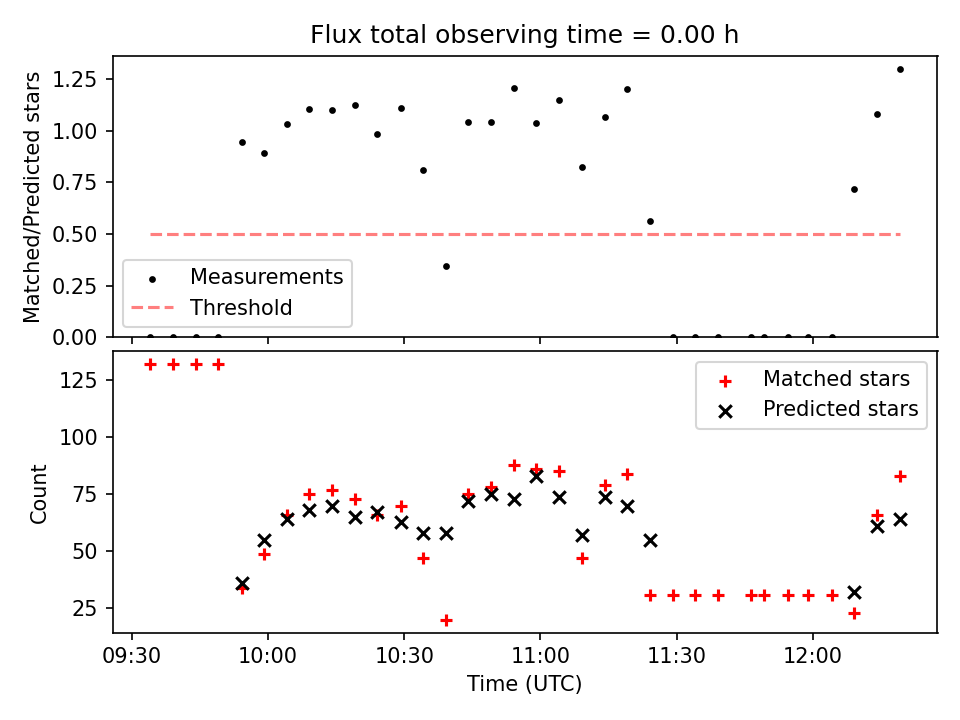 Flux total observing time = 0.00 h

Matched/Predicted stars

1.25
1.00
0.75
0.50
0.25
0.00

Measurements
Threshold

Count

125
100
75
50
25

Matched stars
Predicted stars

09:30
10:00
10:30
11:00
11:30
12:00

Time (UTC)